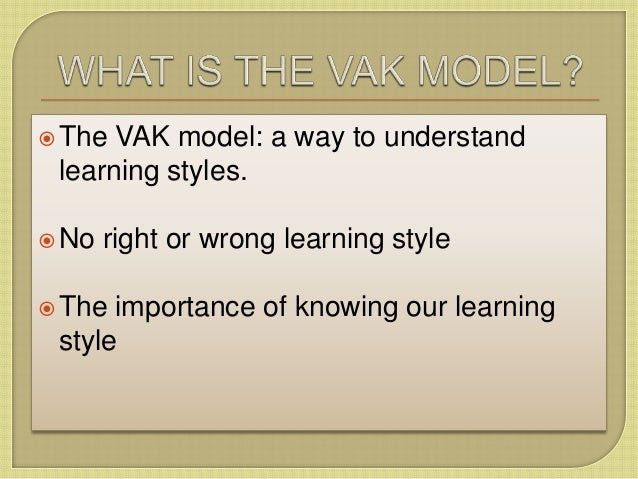 WHAT IS THE VAK MODEL?

The VAK model: a way to understand learning styles.

No right or wrong learning style

The importance of knowing our learning style